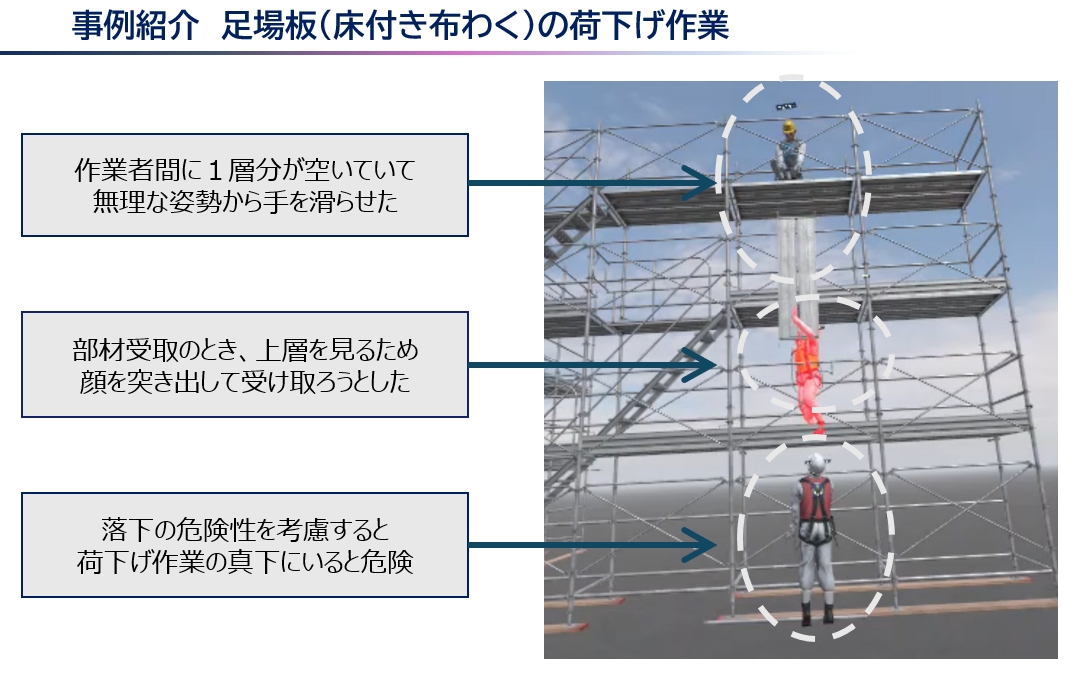 事例紹介　足場板（床付き布わく）の荷下げ作業

作業者間に１層分が空いていて
無理な姿勢から手を滑らせた

部材受取のとき、上層を見るため
顔を突き出して受け取ろうとした

落下の危険性を考慮すると
荷下げ作業の真下にいると危険